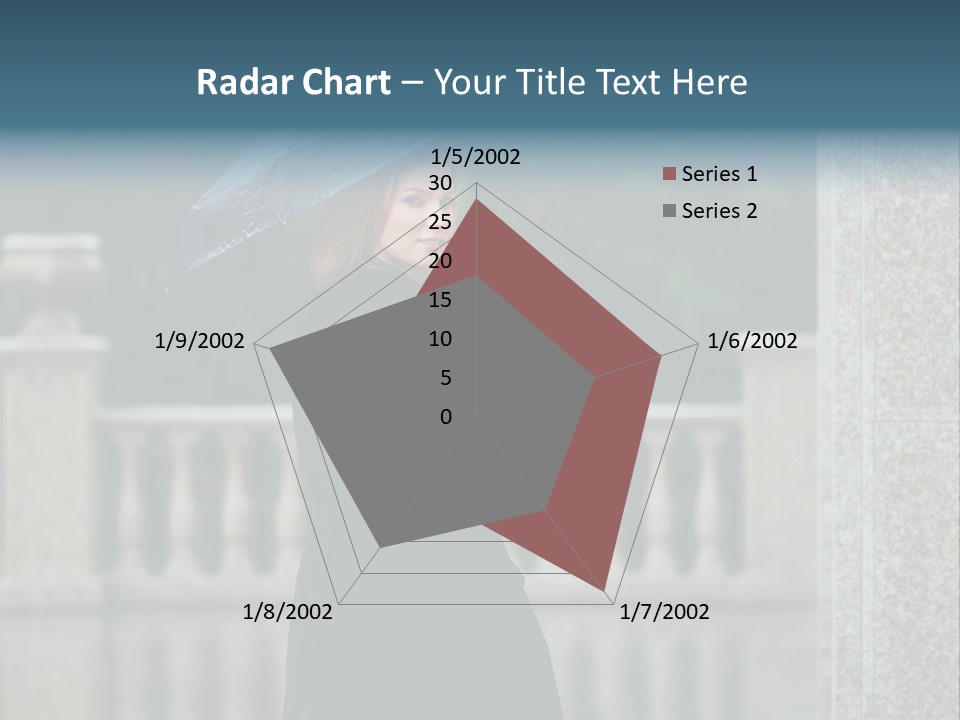 Radar Chart – Your Title Text Here

1/5/2002
30
25
20
15
10
5
0
1/6/2002
1/7/2002
1/8/2002
1/9/2002

Series 1
Series 2